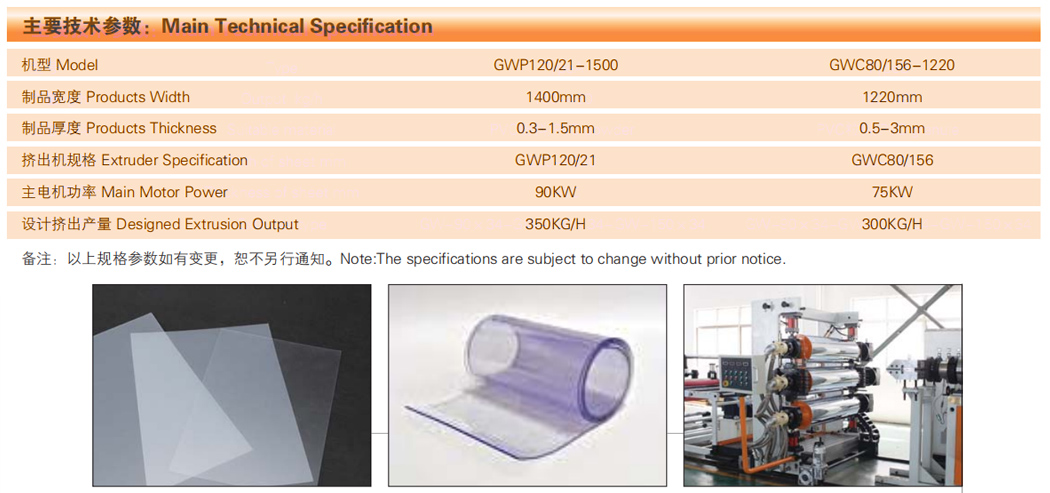 主要技术参数：Main Technical Specification

| 机型 Model | GWP120/21-1500 | GWC80/156-1220 |
|---|---|---|
| 制品宽度 Products Width | 1400mm | 1220mm |
| 制品厚度 Products Thickness | 0.3-1.5mm | 0.5-3mm |
| 挤出机规格 Extruder Specification | GWP120/21 | GWC80/156 |
| 主电机功率 Main Motor Power | 90KW | 75KW |
| 设计挤出产量 Designed Extrusion Output | 350KG/H | 300KG/H |

备注：以上规格参数如有变更，恕不另行通知。Note:The specifications are subject to change without prior notice.